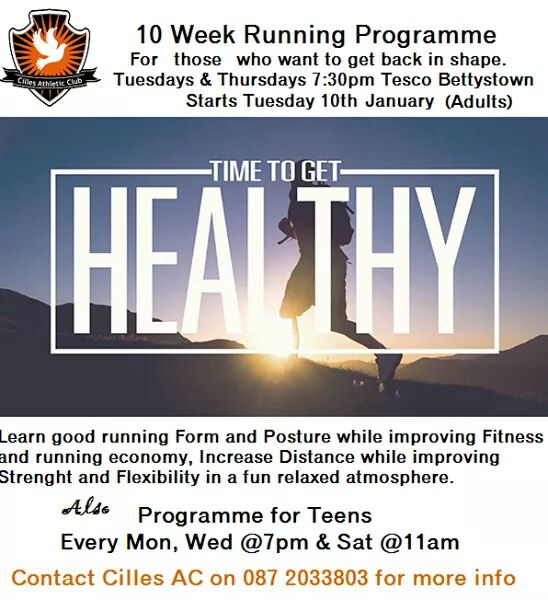 Cilles Athletic Club

10 Week Running Programme
For those who want to get back in shape.
Tuesdays & Thursdays 7:30pm Tesco Bettystown
Starts Tuesday 10th January (Adults)

TIME TO GET
HEALTHY

Learn good running Form and Posture while improving Fitness and running economy, Increase Distance while improving Strenght and Flexibility in a fun relaxed atmosphere.

Also
Programme for Teens
Every Mon, Wed @7pm & Sat @11am

Contact Cilles AC on 087 2033803 for more info